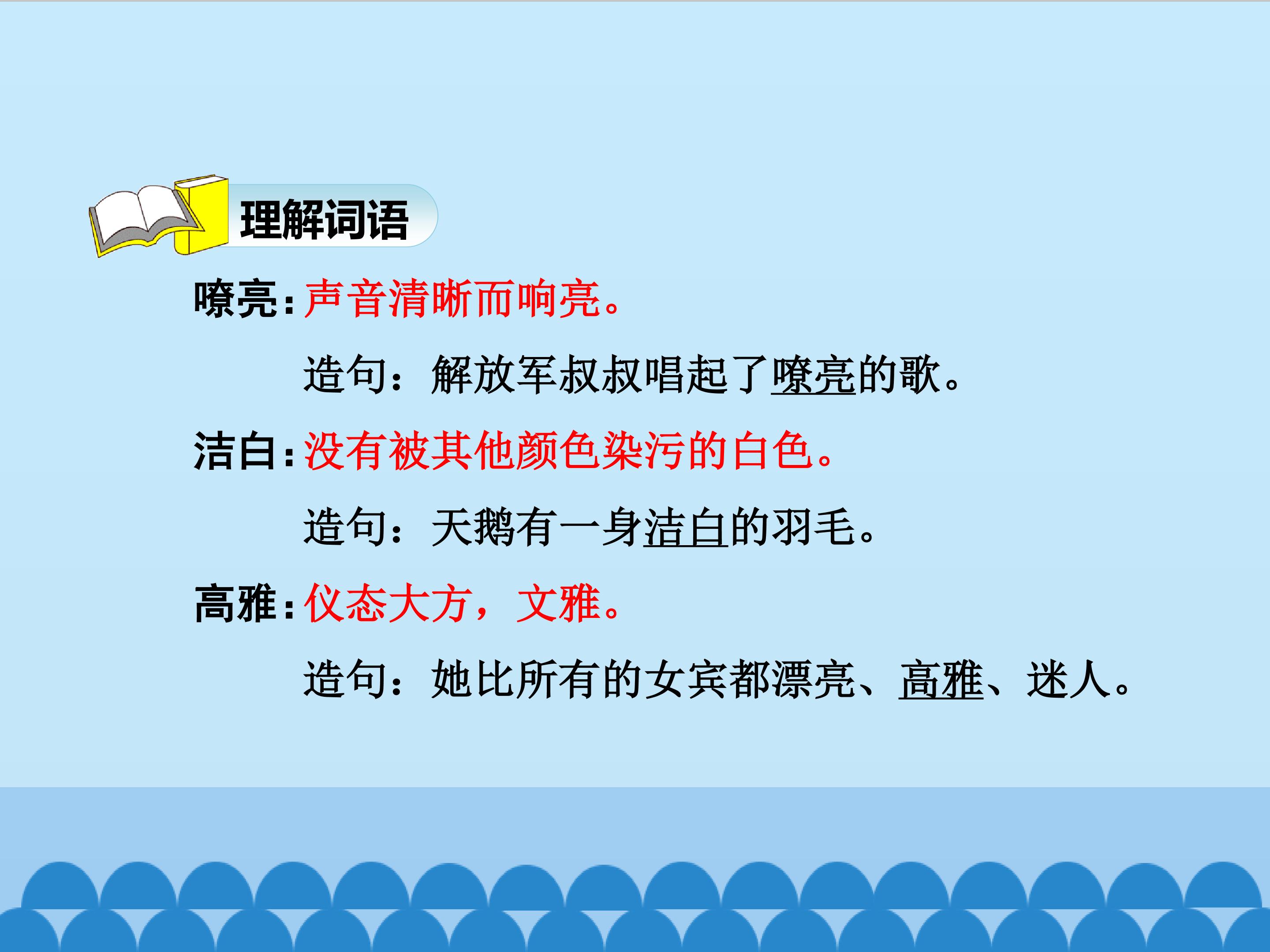 理解词语

嘹亮：声音清晰而响亮。

造句：解放军叔叔唱起了嘹亮的歌。

洁白：没有被其他颜色染污的白色。

造句：天鹅有一身洁白的羽毛。

高雅：仪态大方，文雅。

造句：她比所有的女宾都漂亮、高雅、迷人。